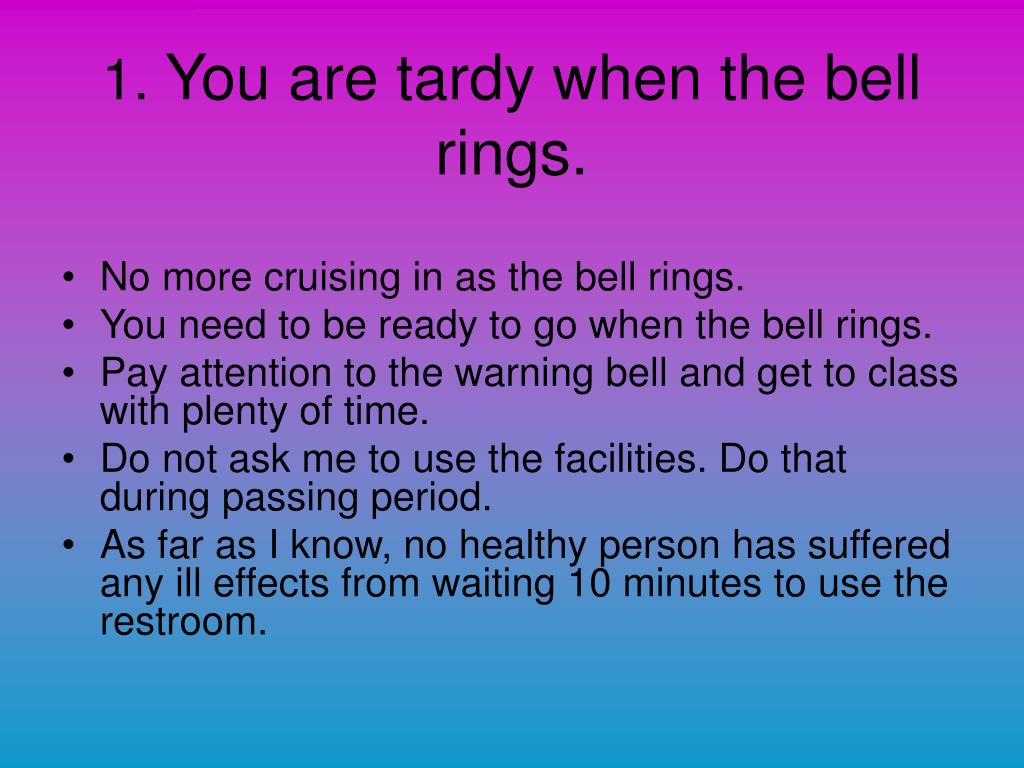 1. You are tardy when the bell rings.

• No more cruising in as the bell rings.
• You need to be ready to go when the bell rings.
• Pay attention to the warning bell and get to class with plenty of time.
• Do not ask me to use the facilities. Do that during passing period.
• As far as I know, no healthy person has suffered any ill effects from waiting 10 minutes to use the restroom.